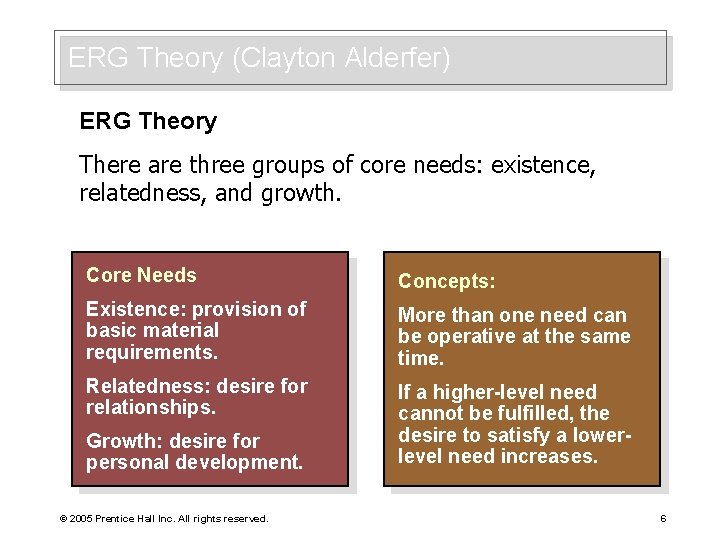 ERG Theory (Clayton Alderfer)

ERG Theory

There are three groups of core needs: existence, relatedness, and growth.

Core Needs

Existence: provision of basic material requirements.

Relatedness: desire for relationships.

Growth: desire for personal development.

Concepts:

More than one need can be operative at the same time.

If a higher-level need cannot be fulfilled, the desire to satisfy a lower-level need increases.

© 2005 Prentice Hall Inc. All rights reserved.

6